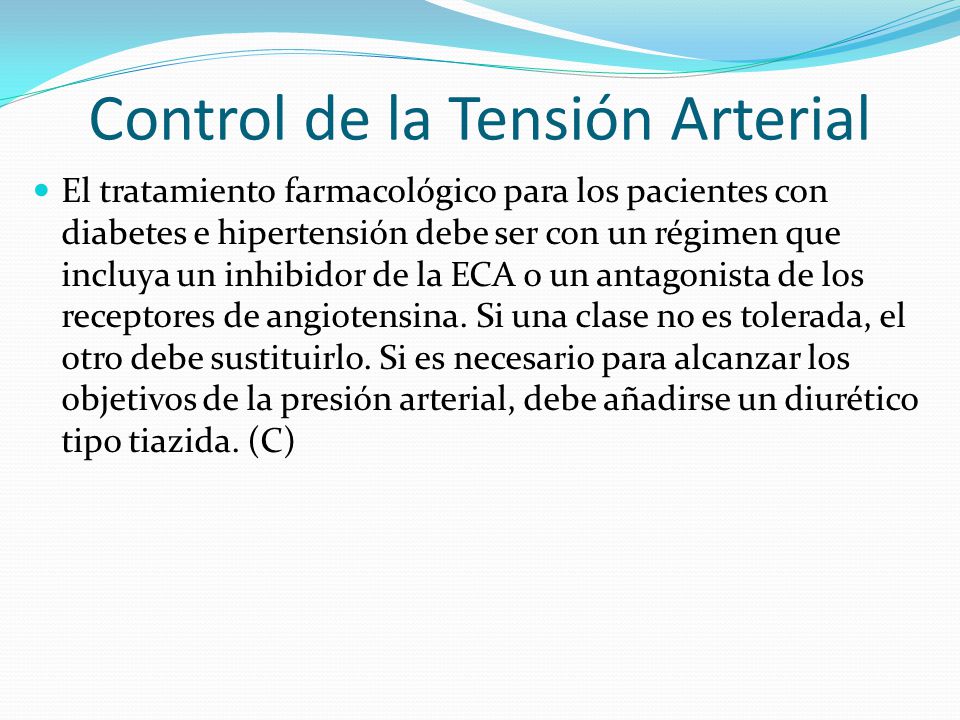 Control de la Tensión Arterial

El tratamiento farmacológico para los pacientes con diabetes e hipertensión debe ser con un régimen que incluya un inhibidor de la ECA o un antagonista de los receptores de angiotensina. Si una clase no es tolerada, el otro debe sustituirlo. Si es necesario para alcanzar los objetivos de la presión arterial, debe añadirse un diurético tipo tiazida. (C)